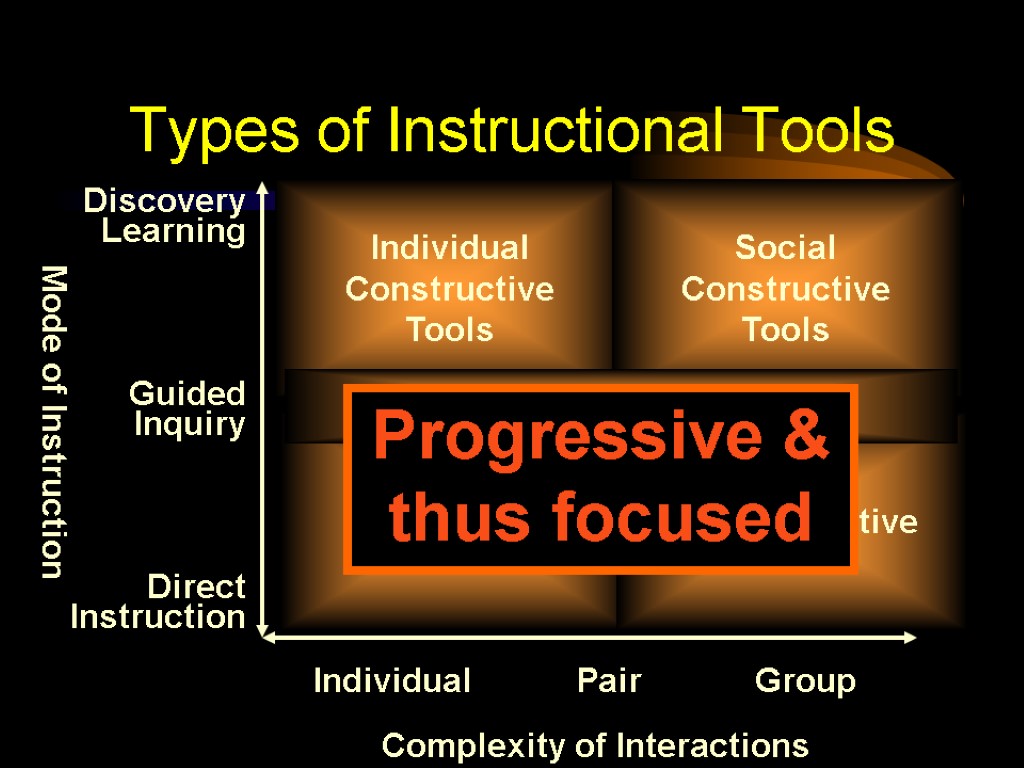 Types of Instructional Tools

Discovery Learning

Guided Inquiry

Direct Instruction

Mode of Instruction

Individual Constructive Tools

Social Constructive Tools

Progressive & thus focused

tive

Individual Pair Group

Complexity of Interactions